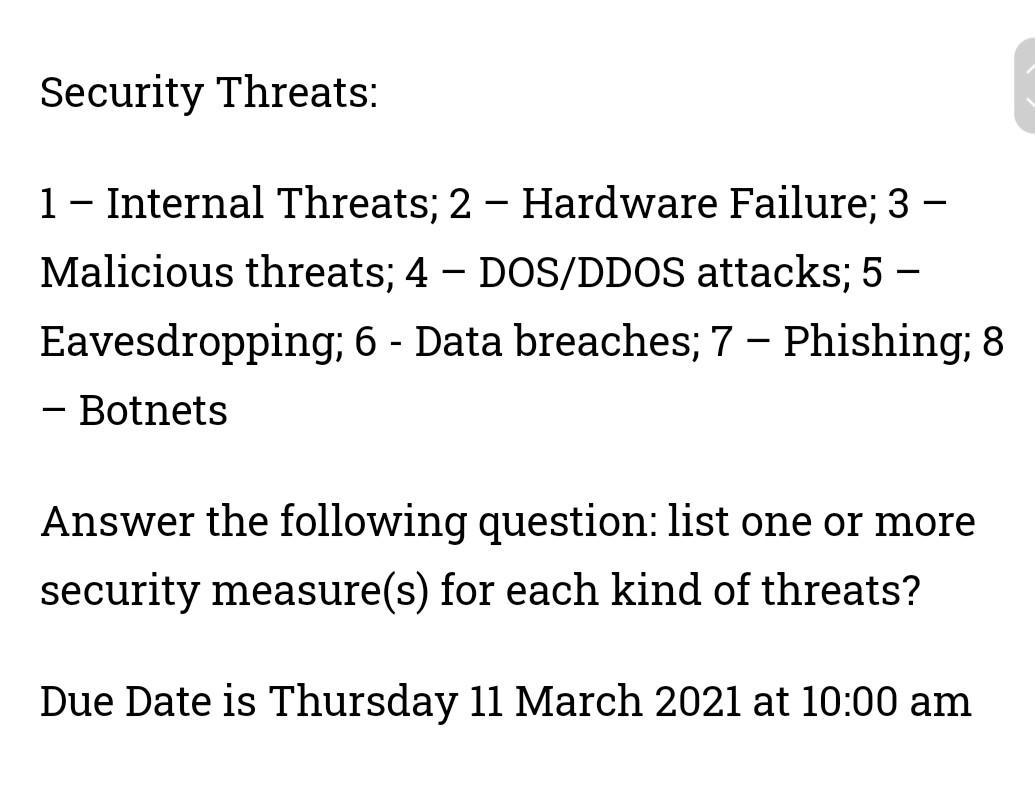 Security Threats:

1 – Internal Threats; 2 – Hardware Failure; 3 – Malicious threats; 4 – DOS/DDOS attacks; 5 – Eavesdropping; 6 - Data breaches; 7 – Phishing; 8 – Botnets

Answer the following question: list one or more security measure(s) for each kind of threats?

Due Date is Thursday 11 March 2021 at 10:00 am